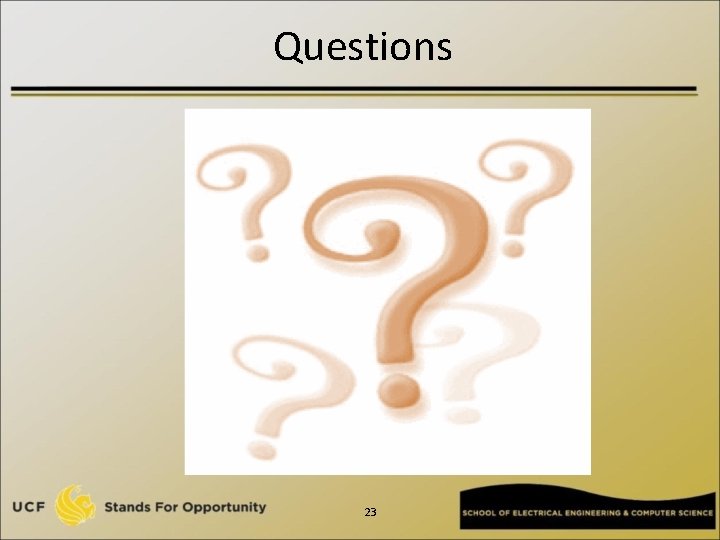 Questions

UCF Stands For Opportunity

23

SCHOOL OF ELECTRICAL ENGINEERING & COMPUTER SCIENCE